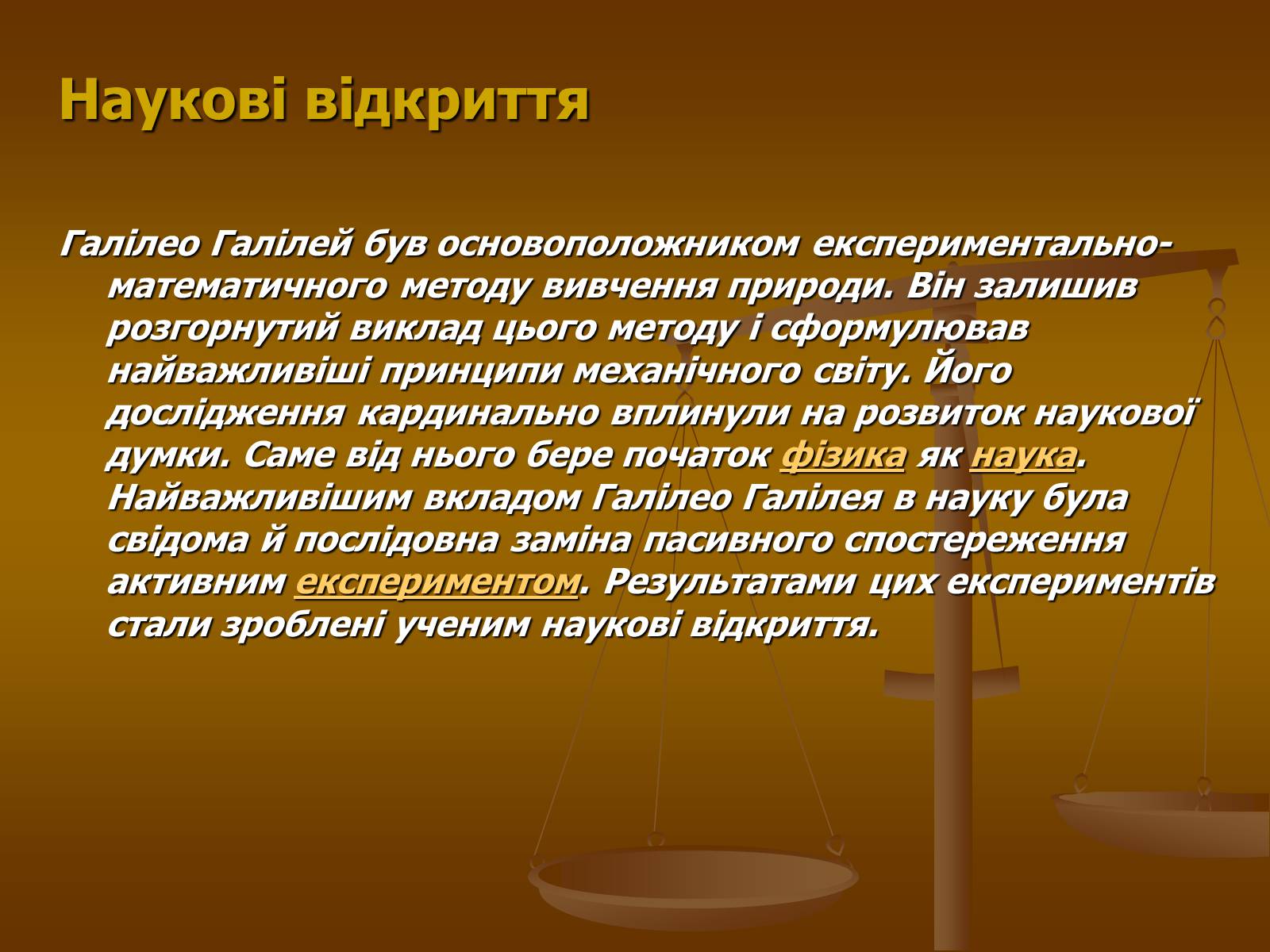 Наукові відкриття

Галілео Галілей був основоположником експериментально-математичного методу вивчення природи. Він залишив розгорнутий виклад цього методу і сформулював найважливіші принципи механічного світу. Його дослідження кардинально вплинули на розвиток наукової думки. Саме від нього бере початок фізика як наука. Найважливішим вкладом Галілео Галілея в науку була свідома й послідовна заміна пасивного спостереження активним експериментом. Результатами цих експериментів стали зроблені ученим наукові відкриття.